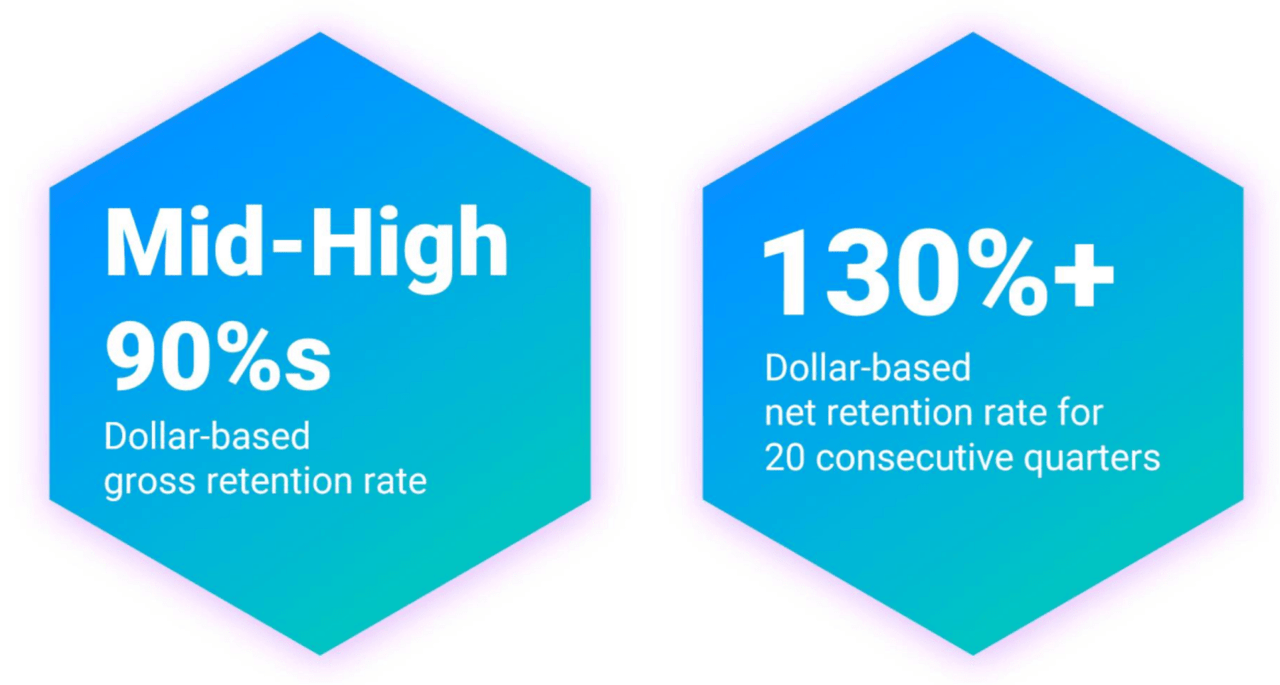 Mid-High 90%s

Dollar-based gross retention rate

130%+

Dollar-based net retention rate for 20 consecutive quarters